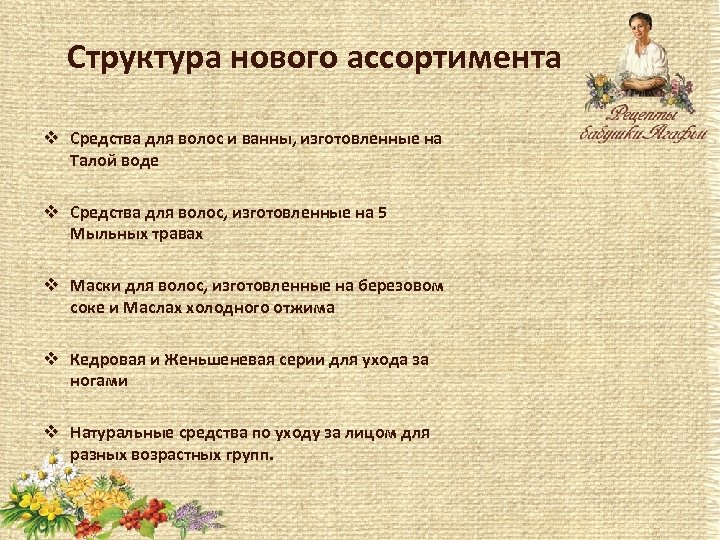 Структура нового ассортимента

Рецепты бабушки Агафьи

❖ Средства для волос и ванны, изготовленные на Талой воде

❖ Средства для волос, изготовленные на 5 Мыльных травах

❖ Маски для волос, изготовленные на березовом соке и Маслах холодного отжима

❖ Кедровая и Женьшеневая серии для ухода за ногами

❖ Натуральные средства по уходу за лицом для разных возрастных групп.